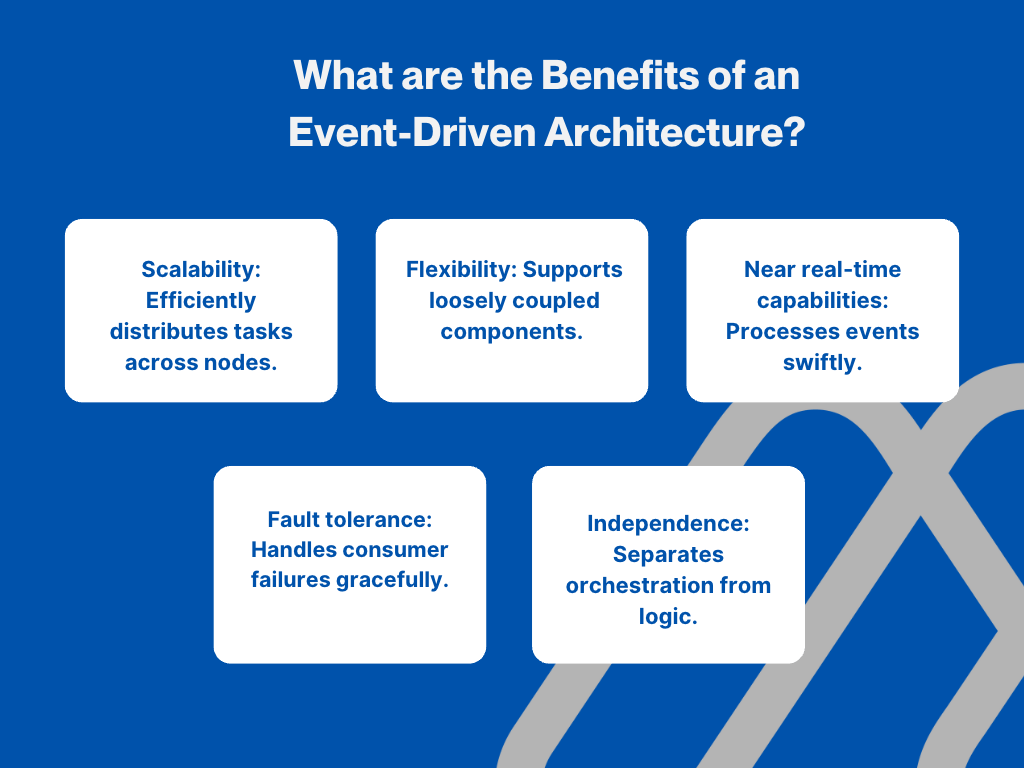 What are the Benefits of an Event-Driven Architecture?

Scalability: Efficiently distributes tasks across nodes.

Flexibility: Supports loosely coupled components.

Near real-time capabilities: Processes events swiftly.

Fault tolerance: Handles consumer failures gracefully.

Independence: Separates orchestration from logic.